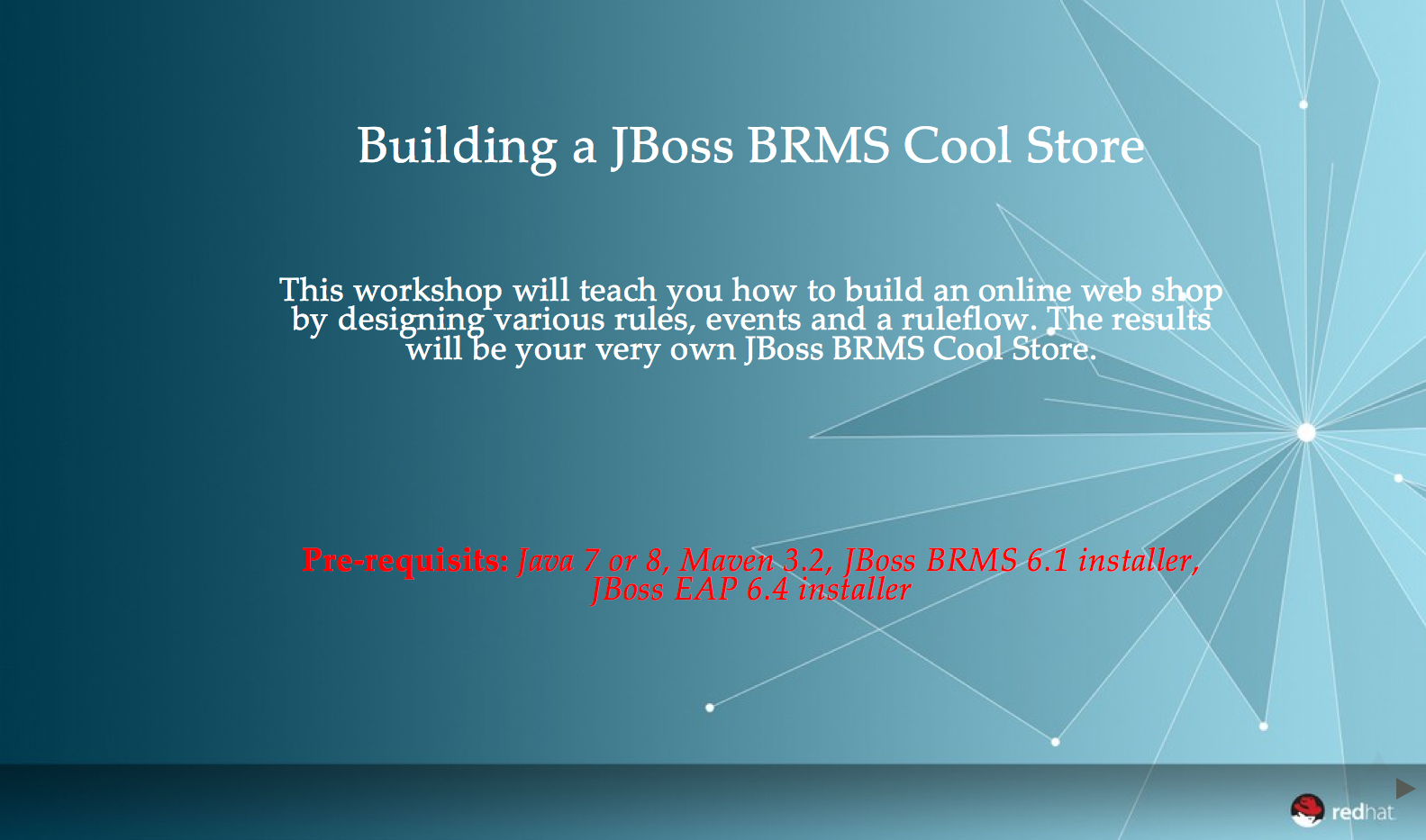 Building a JBoss BRMS Cool Store

This workshop will teach you how to build an online web shop by designing various rules, events and a ruleflow. The results will be your very own JBoss BRMS Cool Store.

Pre-requisits: Java 7 or 8, Maven 3.2, JBoss BRMS 6.1 installer, JBoss EAP 6.4 installer

redhat